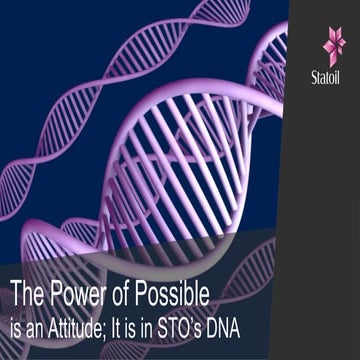 Statoil

The Power of Possible
is an Attitude; It is in STO's DNA